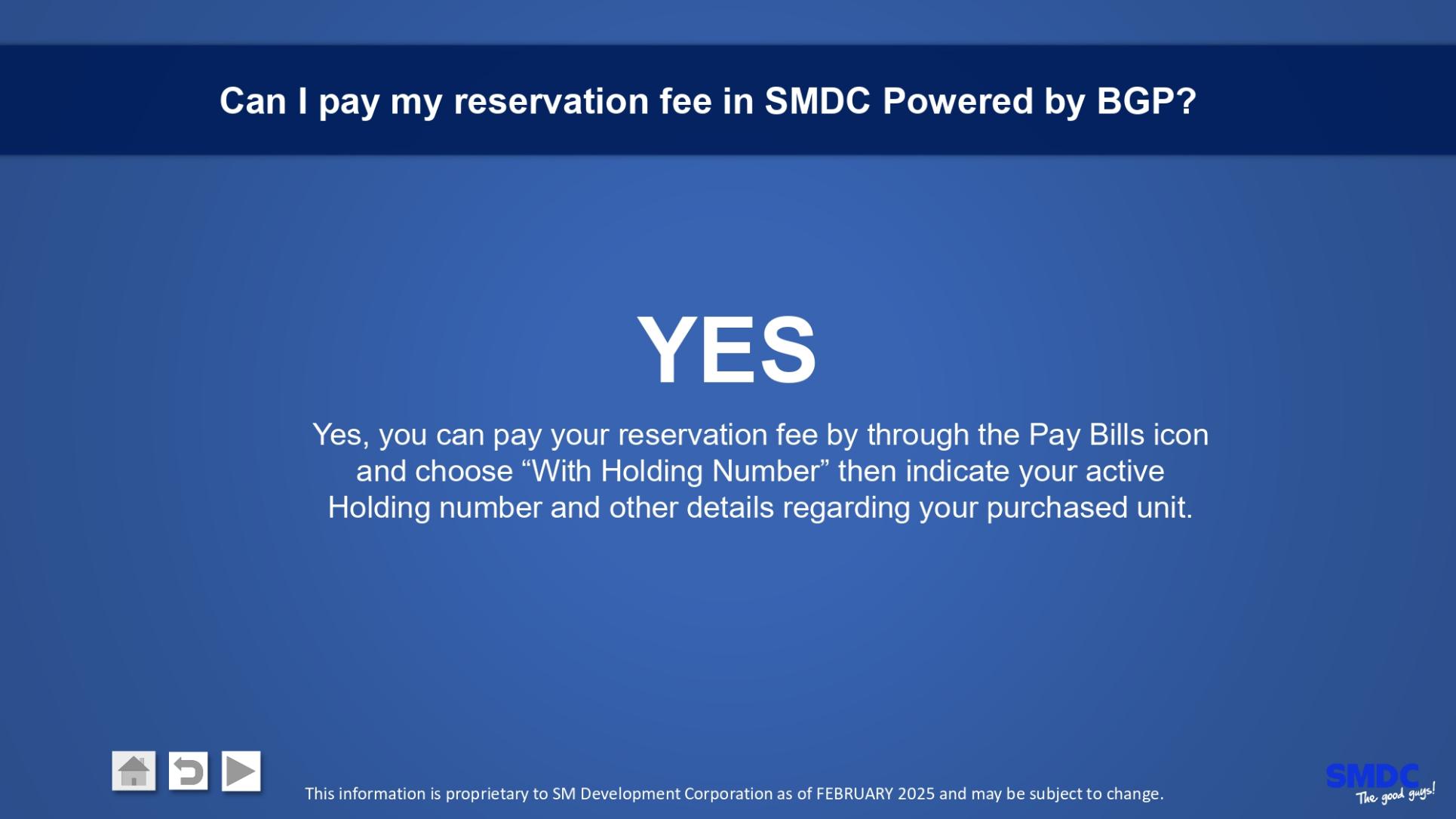 Can I pay my reservation fee in SMDC Powered by BGP?

YES

Yes, you can pay your reservation fee by through the Pay Bills icon and choose “With Holding Number” then indicate your active Holding number and other details regarding your purchased unit.

This information is proprietary to SM Development Corporation as of FEBRUARY 2025 and may be subject to change.

SMDC The good guys!